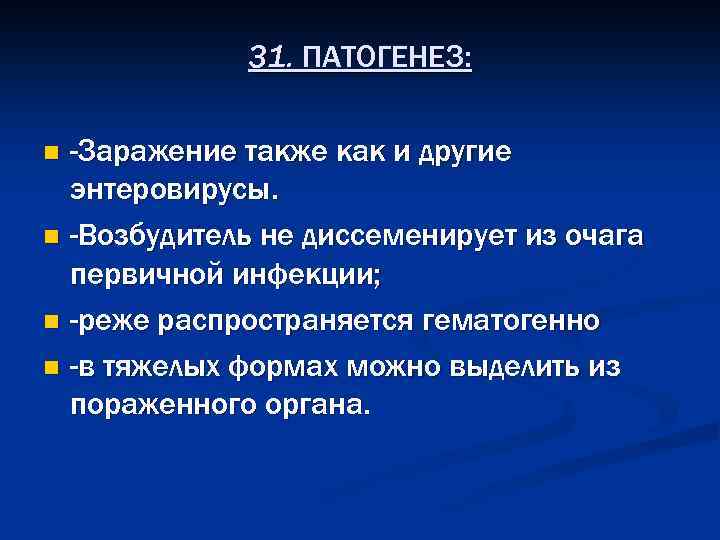 31. ПАТОГЕНЕЗ:

-Заражение также как и другие энтеровирусы.

-Возбудитель не диссеменирует из очага первичной инфекции;

-реже распространяется гематогенно

-в тяжелых формах можно выделить из пораженного органа.